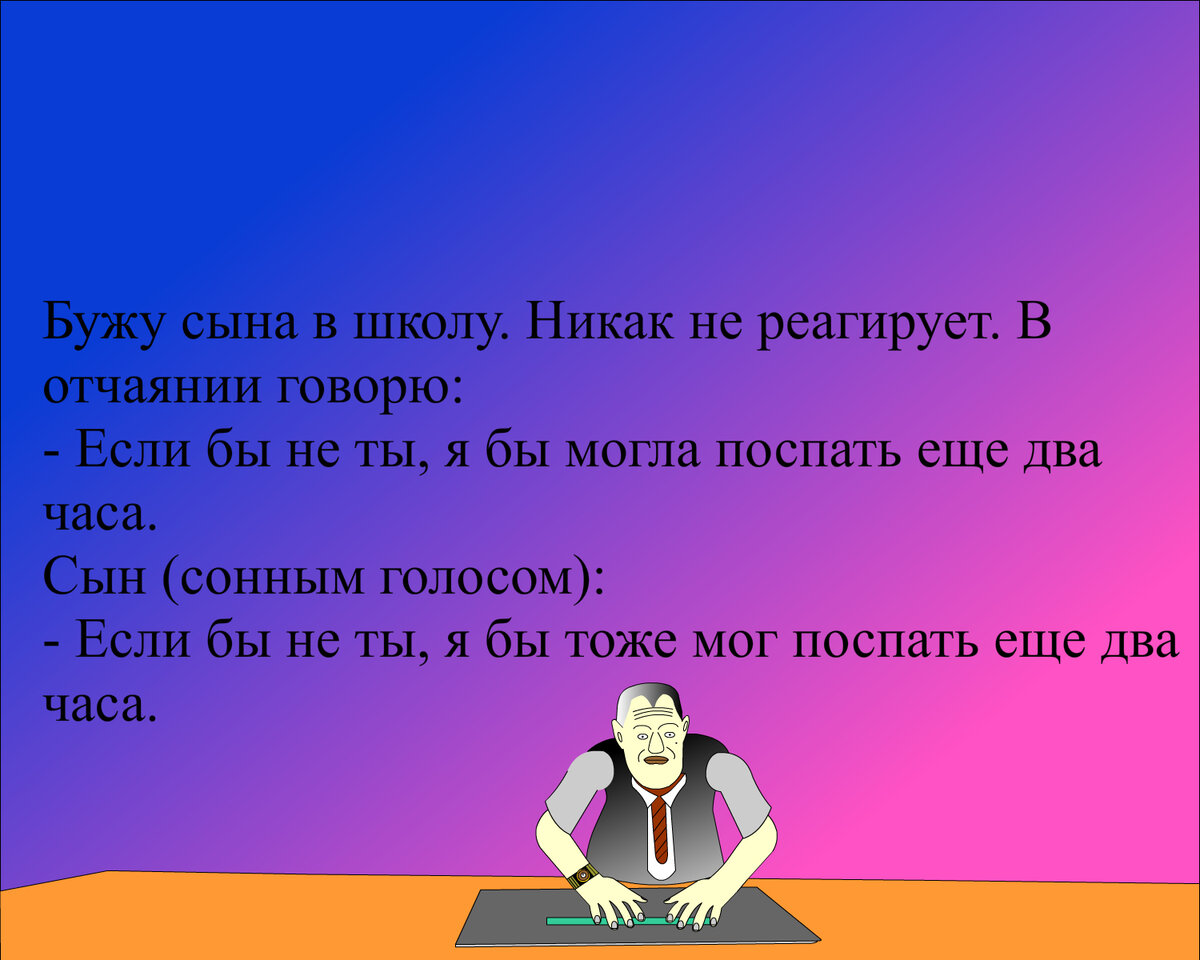 Бужу сына в школу. Никак не реагирует. В отчаянии говорю:
- Если бы не ты, я бы могла поспать еще два часа.
Сын (сонным голосом):
- Если бы не ты, я бы тоже мог поспать еще два часа.